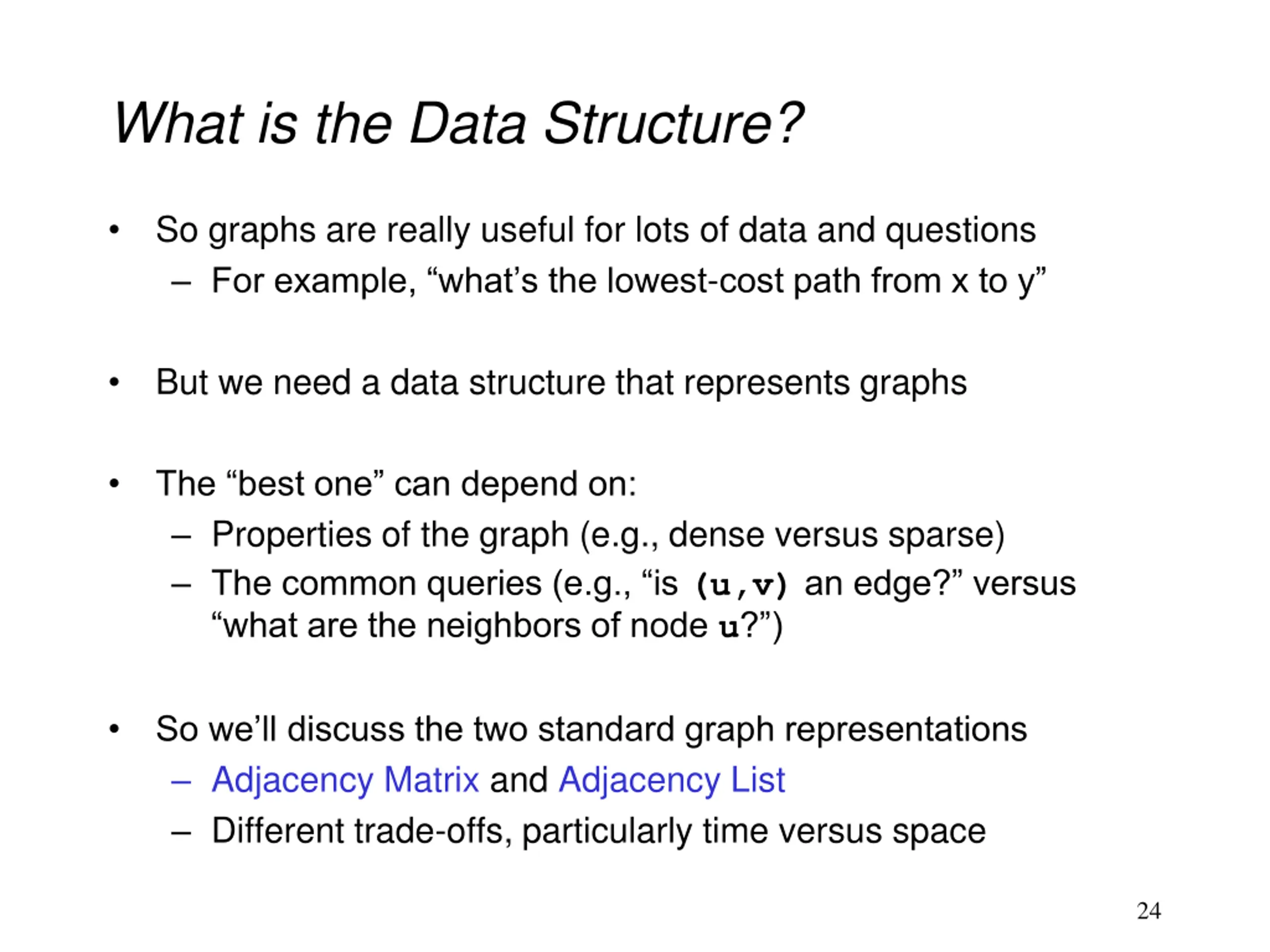 What is the Data Structure?

• So graphs are really useful for lots of data and questions
– For example, “what’s the lowest-cost path from x to y”

• But we need a data structure that represents graphs

• The “best one” can depend on:
– Properties of the graph (e.g., dense versus sparse)
– The common queries (e.g., “is (u,v) an edge?” versus “what are the neighbors of node u?”)

• So we’ll discuss the two standard graph representations
– Adjacency Matrix and Adjacency List
– Different trade-offs, particularly time versus space

24